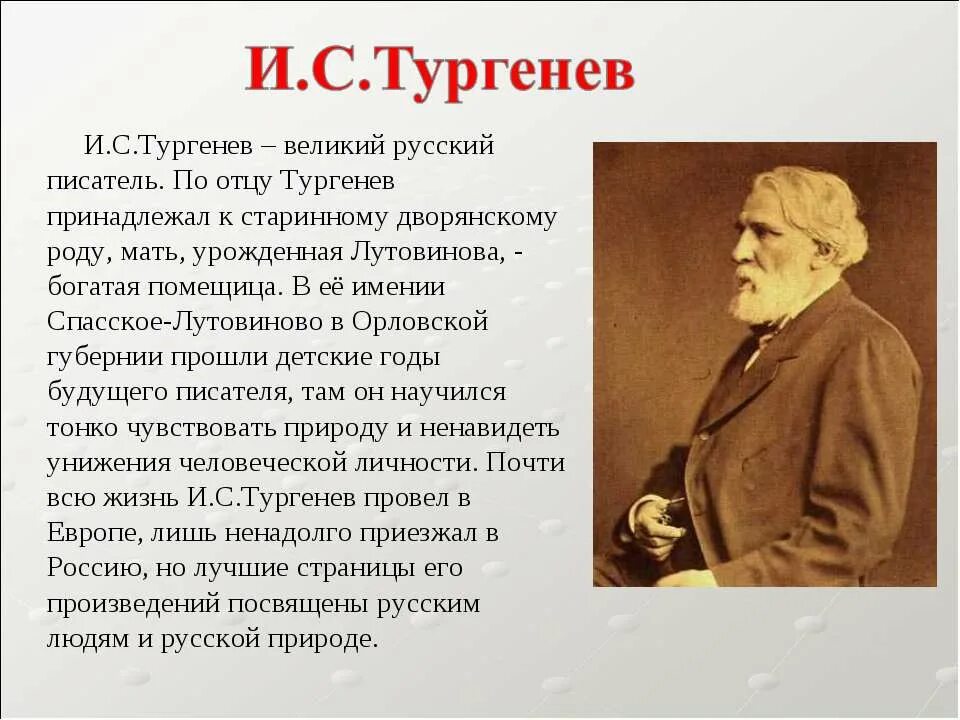 И.С.Тургенев

И.С.Тургенев – великий русский писатель. По отцу Тургенев принадлежал к старинному дворянскому роду, мать, урожденная Лутовинова, - богатая помещица. В её имении Спасское-Лутовиново в Орловской губернии прошли детские годы будущего писателя, там он научился тонко чувствовать природу и ненавидеть унижения человеческой личности. Почти всю жизнь И.С.Тургенев провел в Европе, лишь ненадолго приезжал в Россию, но лучшие страницы его произведений посвящены русским людям и русской природе.